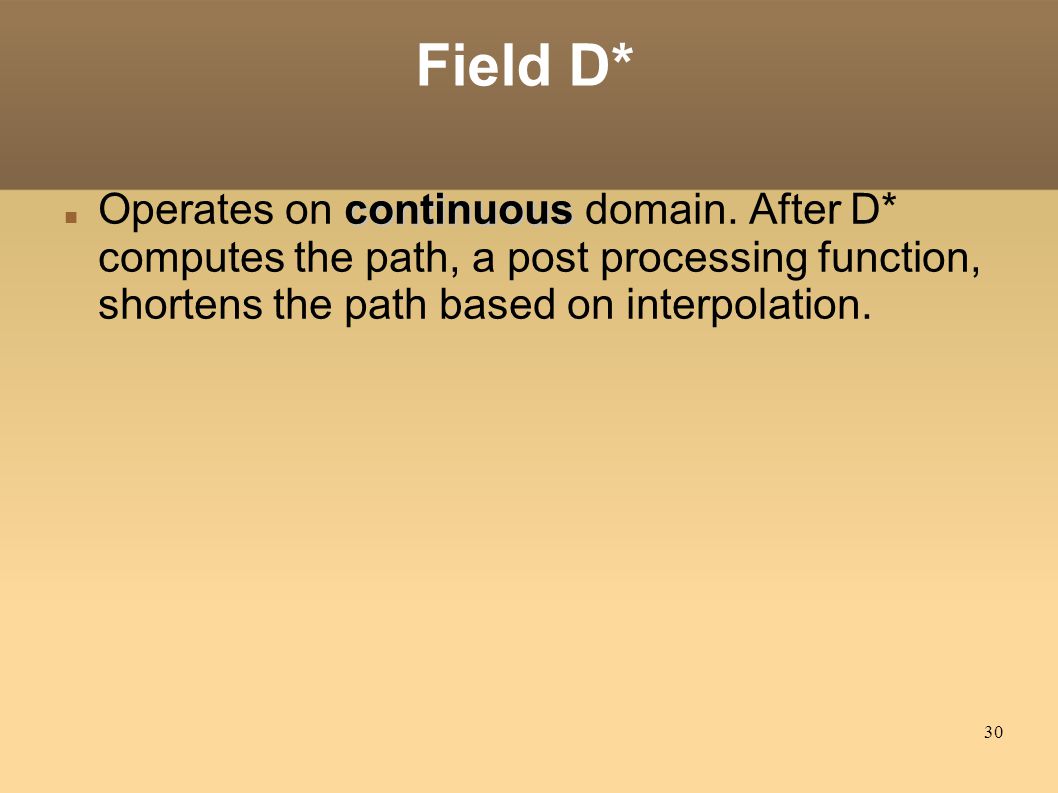 Field D*

Operates on continuous domain. After D* computes the path, a post processing function, shortens the path based on interpolation.

30